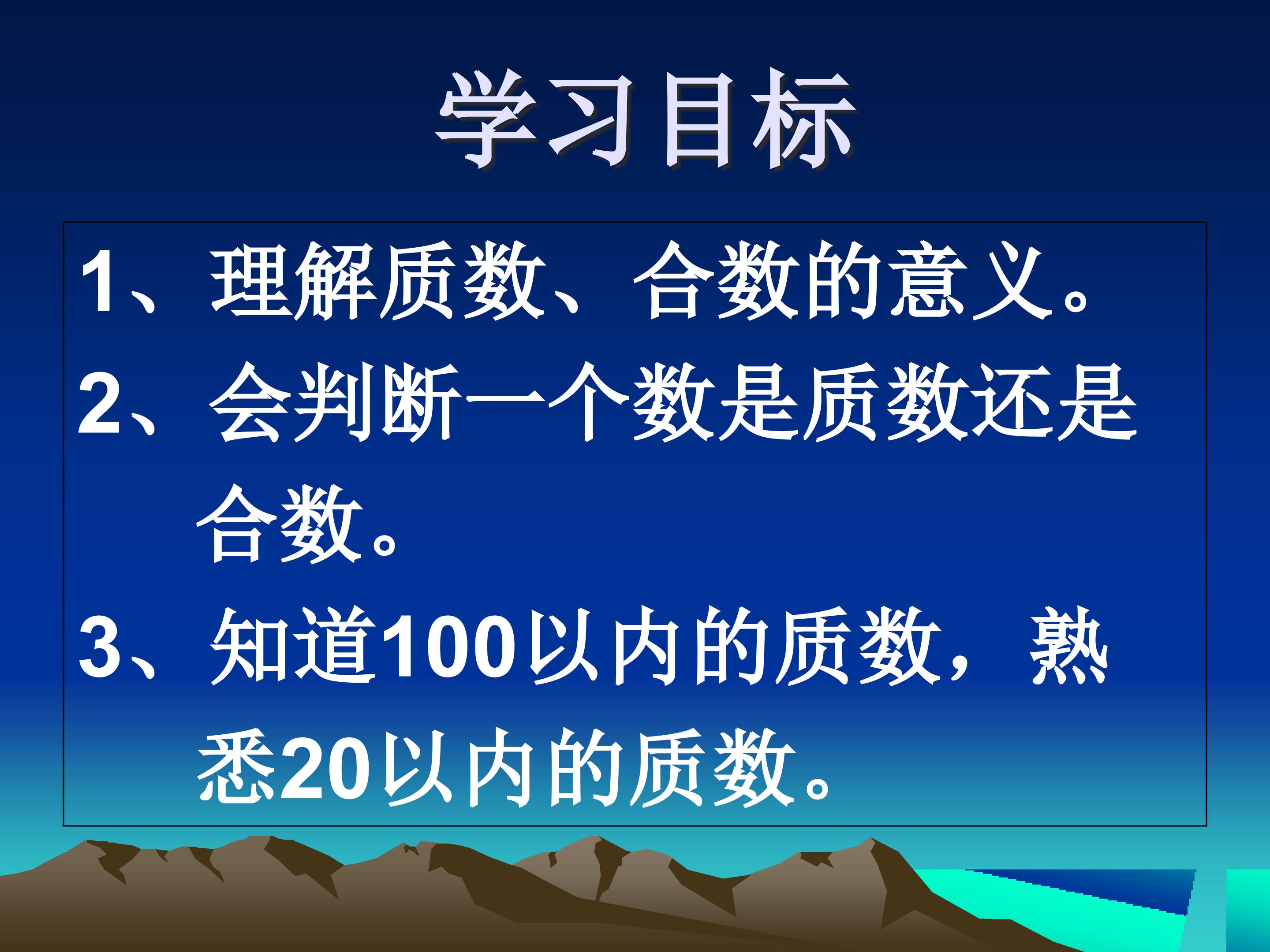 学习目标

1、理解质数、合数的意义。

2、会判断一个数是质数还是合数。

3、知道100以内的质数，熟悉20以内的质数。